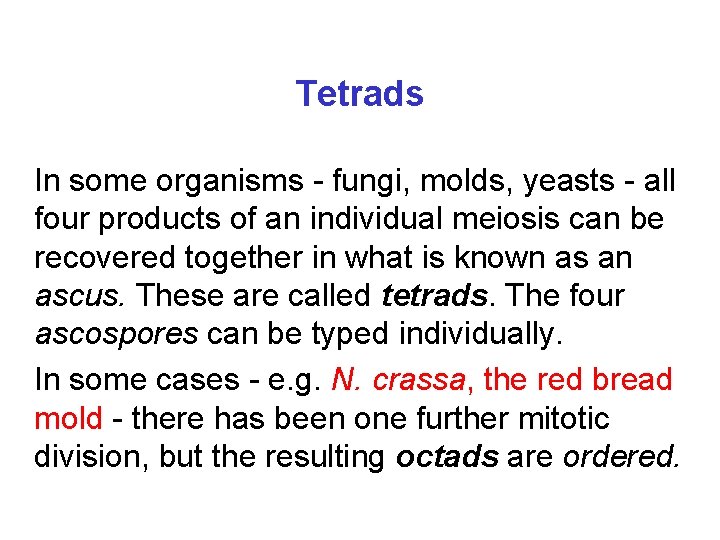 Tetrads

In some organisms - fungi, molds, yeasts - all four products of an individual meiosis can be recovered together in what is known as an ascus. These are called tetrads. The four ascospores can be typed individually.

In some cases - e.g. N. crassa, the red bread mold - there has been one further mitotic division, but the resulting octads are ordered.